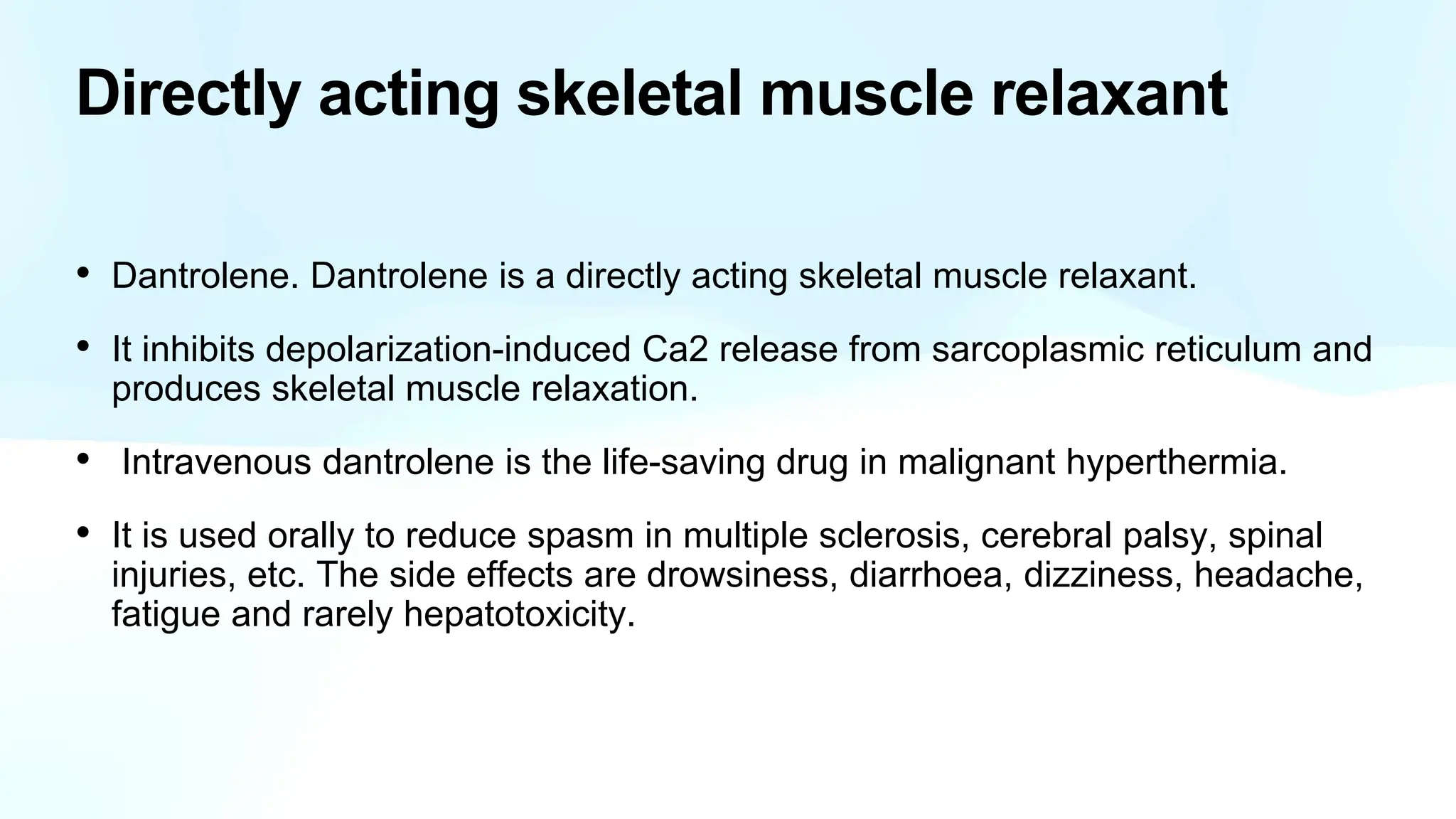 Directly acting skeletal muscle relaxant

• Dantrolene. Dantrolene is a directly acting skeletal muscle relaxant.

• It inhibits depolarization-induced Ca2 release from sarcoplasmic reticulum and produces skeletal muscle relaxation.

• Intravenous dantrolene is the life-saving drug in malignant hyperthermia.

• It is used orally to reduce spasm in multiple sclerosis, cerebral palsy, spinal injuries, etc. The side effects are drowsiness, diarrhoea, dizziness, headache, fatigue and rarely hepatotoxicity.